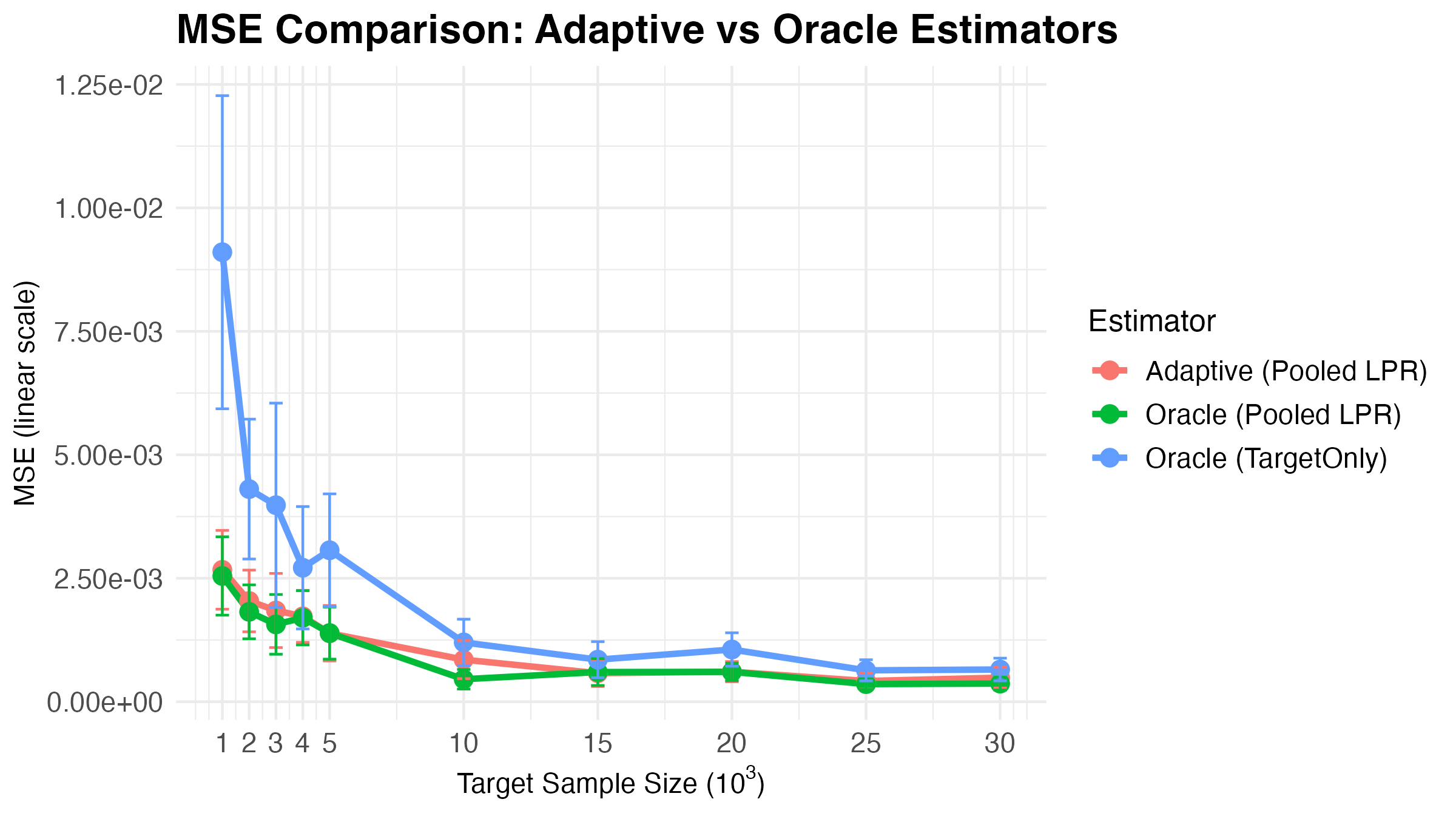 MSE Comparison: Adaptive vs Oracle Estimators

MSE (linear scale)

1.25e-02
1.00e-02
7.50e-03
5.00e-03
2.50e-03
0.00e+00

1 2 3 4 5 10 15 20 25 30

Target Sample Size ($10^3$)

Estimator
Adaptive (Pooled LPR)
Oracle (Pooled LPR)
Oracle (TargetOnly)